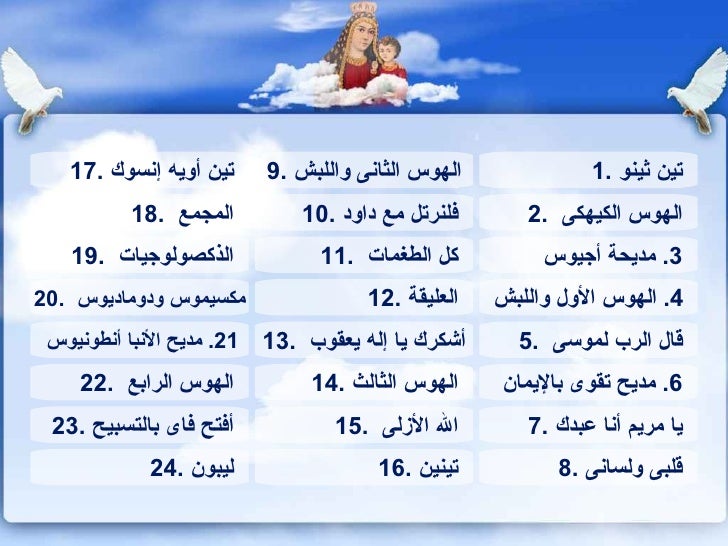 1. تين ثينو
2. الهوس الكيهكى
3. مديحة أجيوس
4. الهوس الأول واللبش
5. قال الرب لموسى
6. مديح تقوى بالإيمان
7. يا مريم أنا عبدك
8. قلبى ولسانى

9. الهوس الثانى واللبش
10. فلنرتل مع داود
11. كل الطغمات
12. العليقة
13. أشكرك يا إله يعقوب
14. الهوس الثالث
15. الله الأزلى
16. تينين

17. تين أويه إنسوك
18. المجمع
19. الذكصولوجيات
20. مكسيموس ودوماديوس
21. مديح الأنبا أنطونيوس
22. الهوس الرابع
23. أفتح فاى بالتسبيح
24. ليبون